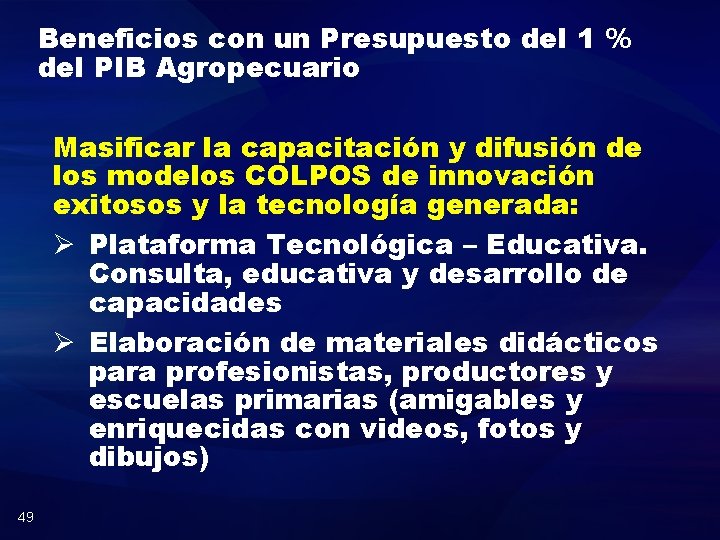 Beneficios con un Presupuesto del 1 % del PIB Agropecuario

Masificar la capacitación y difusión de los modelos COLPOS de innovación exitosos y la tecnología generada:

➢ Plataforma Tecnológica – Educativa. Consulta, educativa y desarrollo de capacidades

➢ Elaboración de materiales didácticos para profesionistas, productores y escuelas primarias (amigables y enriquecidas con videos, fotos y dibujos)

49